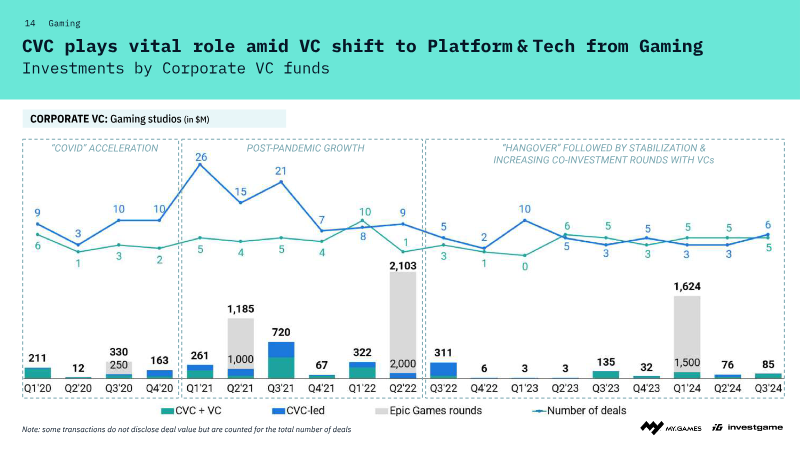 14 Gaming

CVC plays vital role amid VC shift to Platform & Tech from Gaming

Investments by Corporate VC funds

CORPORATE VC: Gaming studios (in $M)

"COVID" ACCELERATION

POST-PANDEMIC GROWTH

"HANGOVER" FOLLOWED BY STABILIZATION & INCREASING CO-INVESTMENT ROUNDS WITH VCs

9 3 10 10 26 15 21 7 10 9 5 2 10 6 5 5 5 5 6

6 1 3 2 5 4 5 4 8 1 3 1 0 5 3 3 3 3 5

211 12 330 250 163 261 1,185 1,000 720 67 322 2,103 2,000 311 6 3 3 135 32 1,624 1,500 76 85

Q1'20 Q2'20 Q3'20 Q4'20 Q1'21 Q2'21 Q3'21 Q4'21 Q1'22 Q2'22 Q3'22 Q4'22 Q1'23 Q2'23 Q3'23 Q4'23 Q1'24 Q2'24 Q3'24

CVC + VC
CVC-led
Epic Games rounds
Number of deals

Note: some transactions do not disclose deal value but are counted for the total number of deals

MY.GAMES investgame